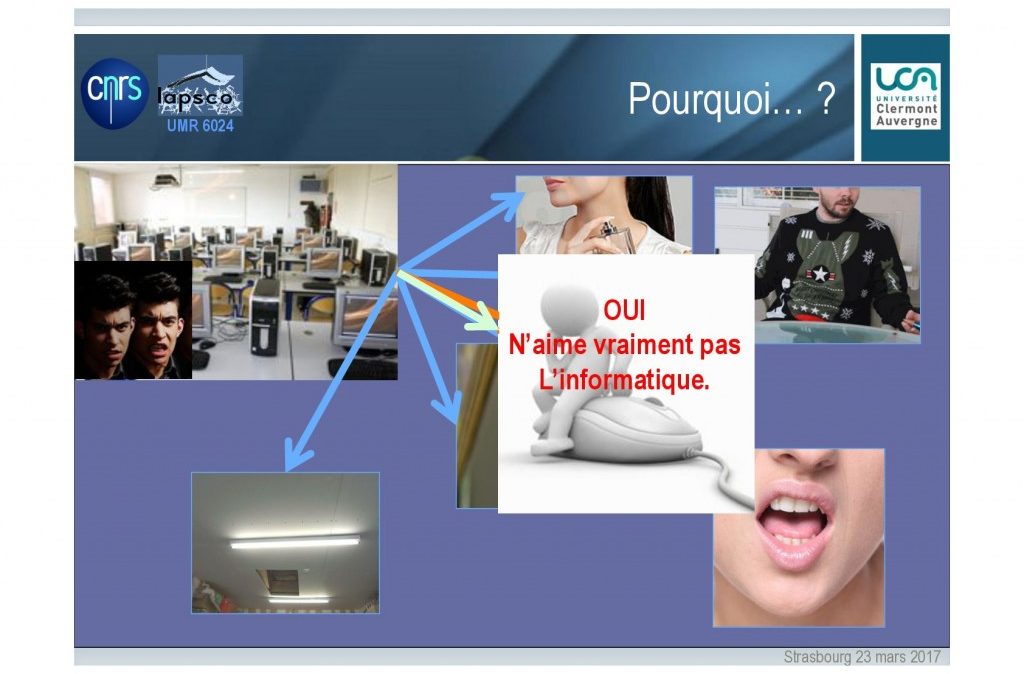 cnrs
lapsco
UMR 6024

Pourquoi… ?

UCA
UNIVERSITÉ
Clermont
Auvergne

OUI
N'aime vraiment pas
L'informatique.

Strasbourg 23 mars 2017